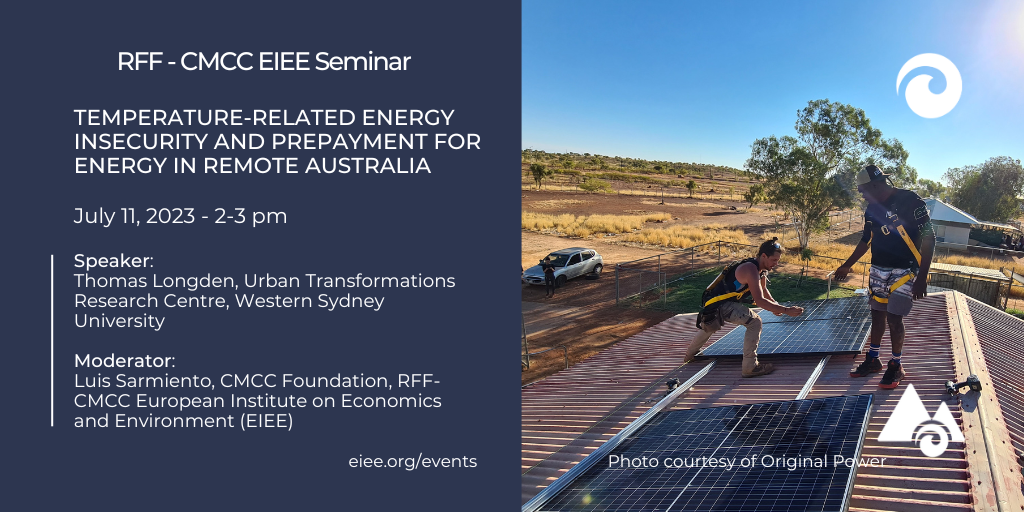 RFF - CMCC EIEE Seminar

TEMPERATURE-RELATED ENERGY INSECURITY AND PREPAYMENT FOR ENERGY IN REMOTE AUSTRALIA

July 11, 2023 - 2-3 pm

Speaker:
Thomas Longden, Urban Transformations Research Centre, Western Sydney University

Moderator:
Luis Sarmiento, CMCC Foundation, RFF-CMCC European Institute on Economics and Environment (EIEE)

eiee.org/events

Photo courtesy of Original Power